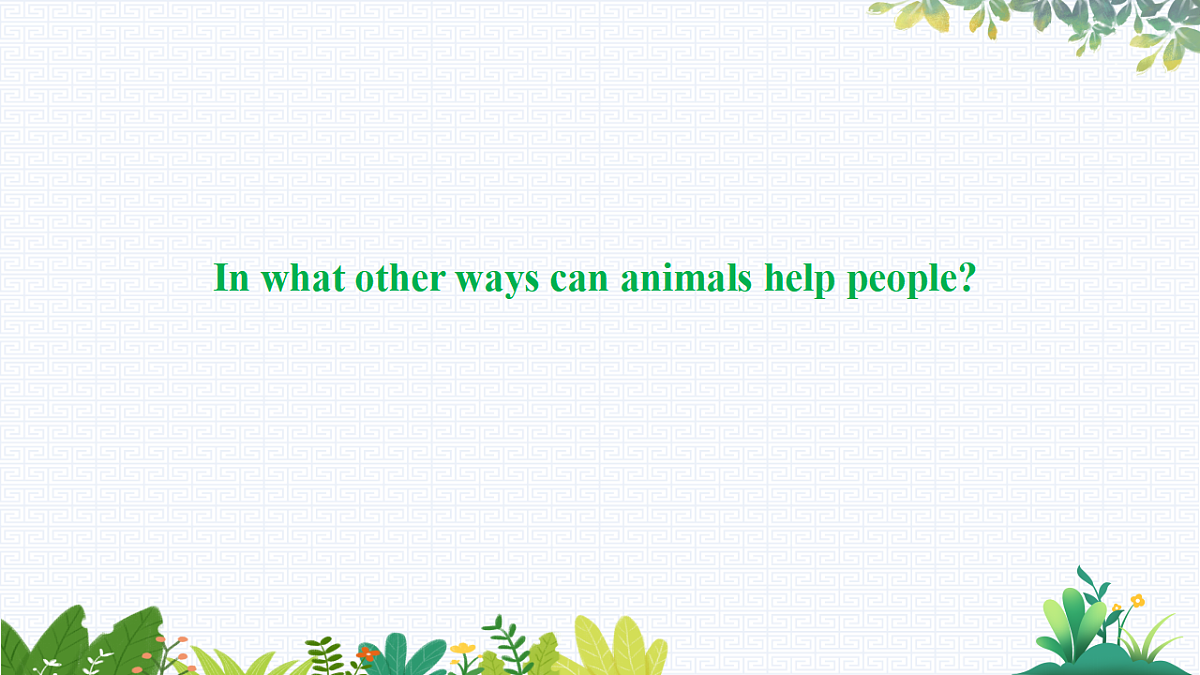 In what other ways can animals help people?